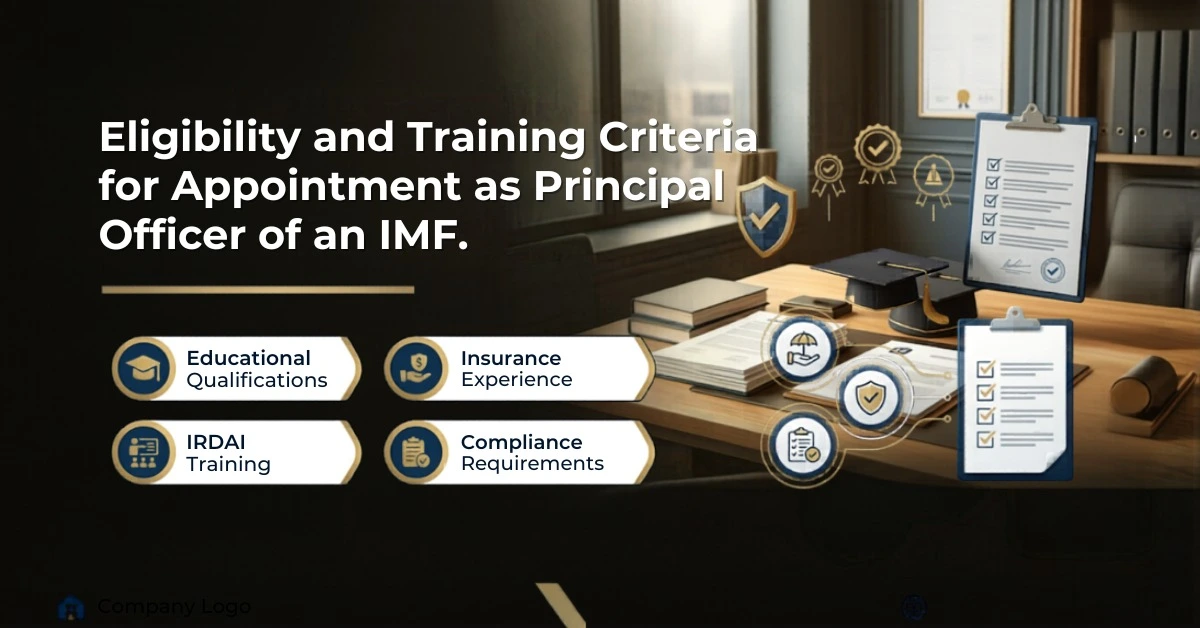 Eligibility and Training Criteria for Appointment as Principal Officer of an IMF.

Educational Qualifications

Insurance Experience

IRDAI Training

Compliance Requirements

Company Logo